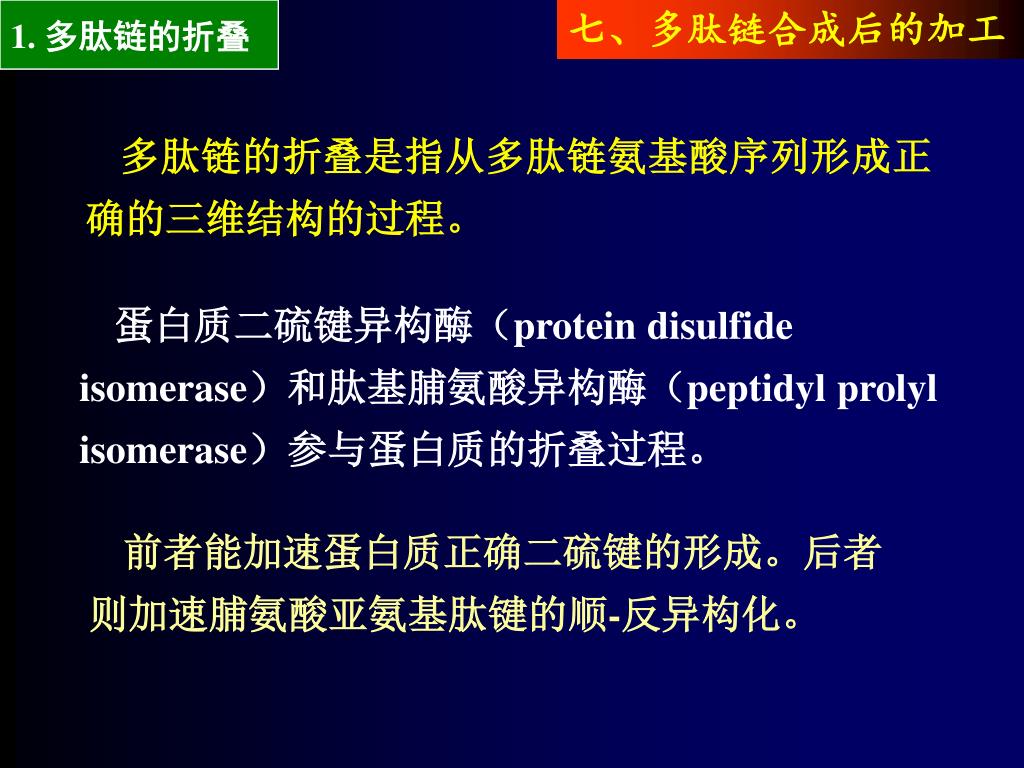 1. 多肽链的折叠

七、多肽链合成后的加工

多肽链的折叠是指从多肽链氨基酸序列形成正确的三维结构的过程。

蛋白质二硫键异构酶（protein disulfide isomerase）和肽基脯氨酸异构酶（peptidyl prolyl isomerase）参与蛋白质的折叠过程。

前者能加速蛋白质正确二硫键的形成。后者则加速脯氨酸亚氨基肽键的顺-反异构化。